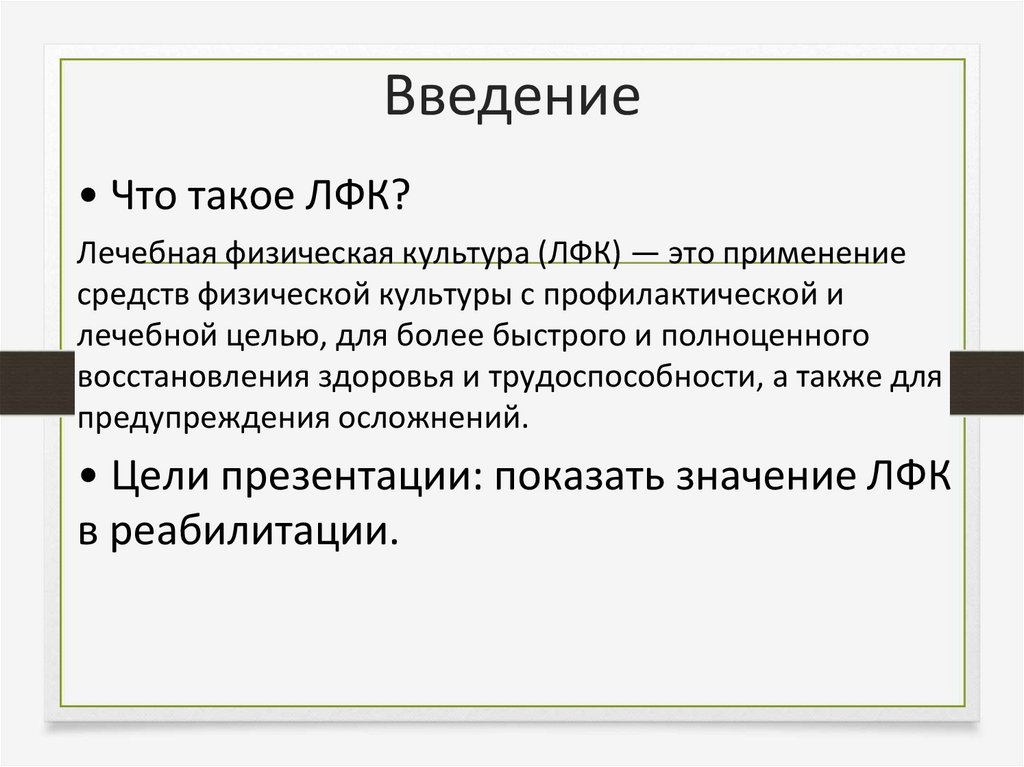 Введение

• Что такое ЛФК?

Лечебная физическая культура (ЛФК) — это применение средств физической культуры с профилактической и лечебной целью, для более быстрого и полноценного восстановления здоровья и трудоспособности, а также для предупреждения осложнений.

• Цели презентации: показать значение ЛФК в реабилитации.